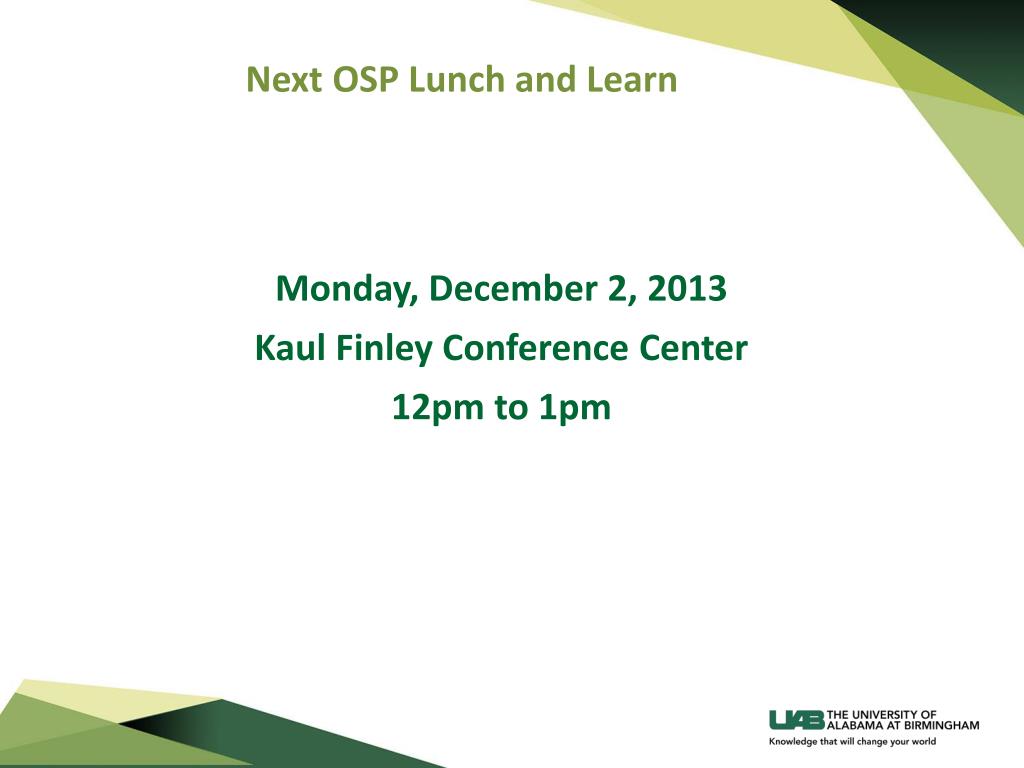 Next OSP Lunch and Learn

Monday, December 2, 2013

Kaul Finley Conference Center

12pm to 1pm

UAB THE UNIVERSITY OF ALABAMA AT BIRMINGHAM

Knowledge that will change your world